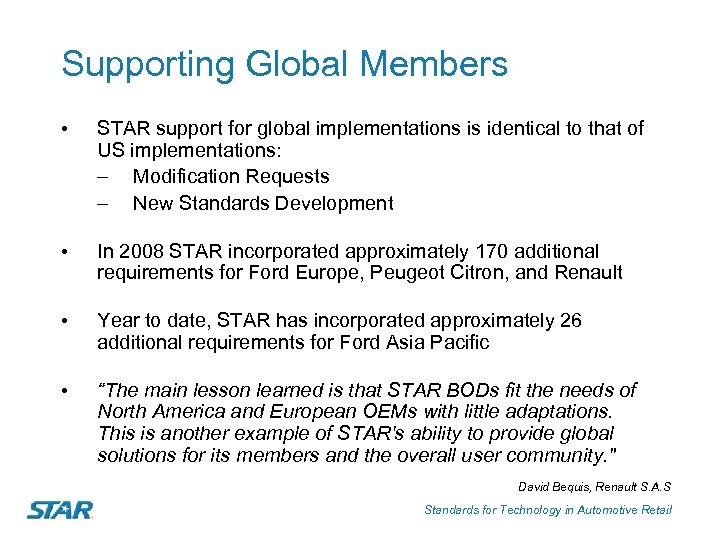 Supporting Global Members

• STAR support for global implementations is identical to that of US implementations:
– Modification Requests
– New Standards Development

• In 2008 STAR incorporated approximately 170 additional requirements for Ford Europe, Peugeot Citron, and Renault

• Year to date, STAR has incorporated approximately 26 additional requirements for Ford Asia Pacific

• "The main lesson learned is that STAR BODs fit the needs of North America and European OEMs with little adaptations. This is another example of STAR's ability to provide global solutions for its members and the overall user community."

David Bequis, Renault S.A.S

STAR

Standards for Technology in Automotive Retail